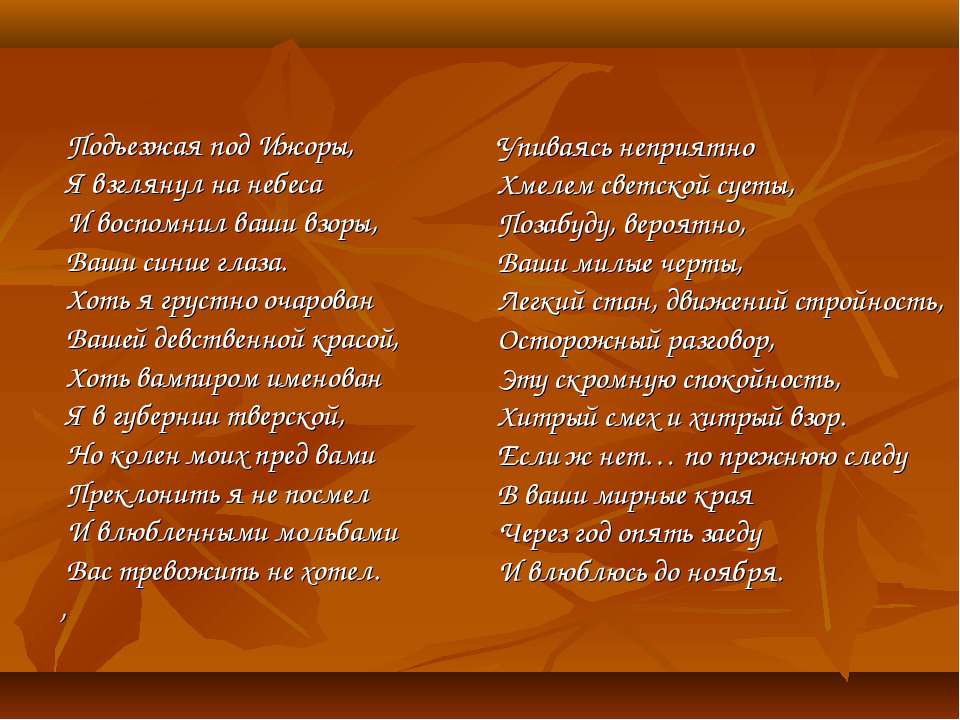 Подъезжая под Ижоры,
Я взглянул на небеса
И воспомнил ваши взоры,
Ваши синие глаза.
Хоть я грустно очарован
Вашей девственной красой,
Хоть вампиром именован
Я в губернии тверской,
Но колен моих пред вами
Преклонить я не посмел
И влюбленными мольбами
Вас тревожить не хотел.
,

Упиваясь неприятно
Хмелем светской суеты,
Позабуду, вероятно,
Ваши милые черты,
Легкий стан, движений стройность,
Осторожный разговор,
Эту скромную спокойность,
Хитрый смех и хитрый взор.
Если ж нет… по прежнюю следу
В ваши мирные края
Через год опять заеду
И влюблюсь до ноября.